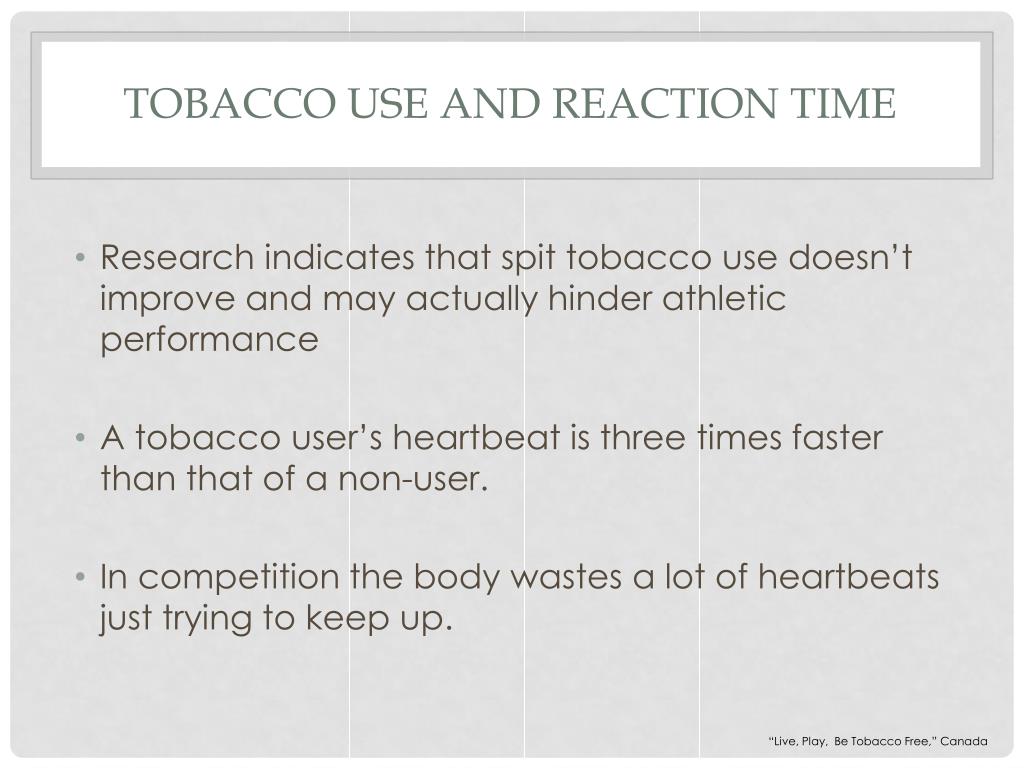 TOBACCO USE AND REACTION TIME

• Research indicates that spit tobacco use doesn't improve and may actually hinder athletic performance

• A tobacco user's heartbeat is three times faster than that of a non-user.

• In competition the body wastes a lot of heartbeats just trying to keep up.

"Live, Play, Be Tobacco Free," Canada